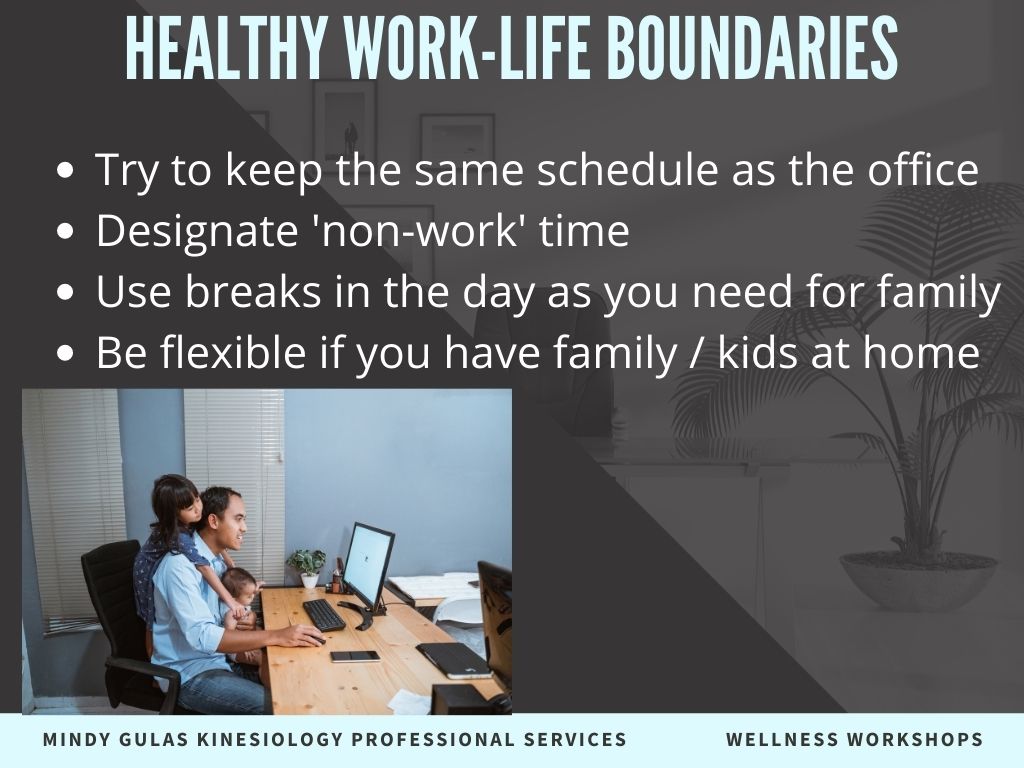 HEALTHY WORK-LIFE BOUNDARIES

- Try to keep the same schedule as the office
- Designate 'non-work' time
- Use breaks in the day as you need for family
- Be flexible if you have family / kids at home

MINDY GULAS KINESIOLOGY PROFESSIONAL SERVICES

WELLNESS WORKSHOPS